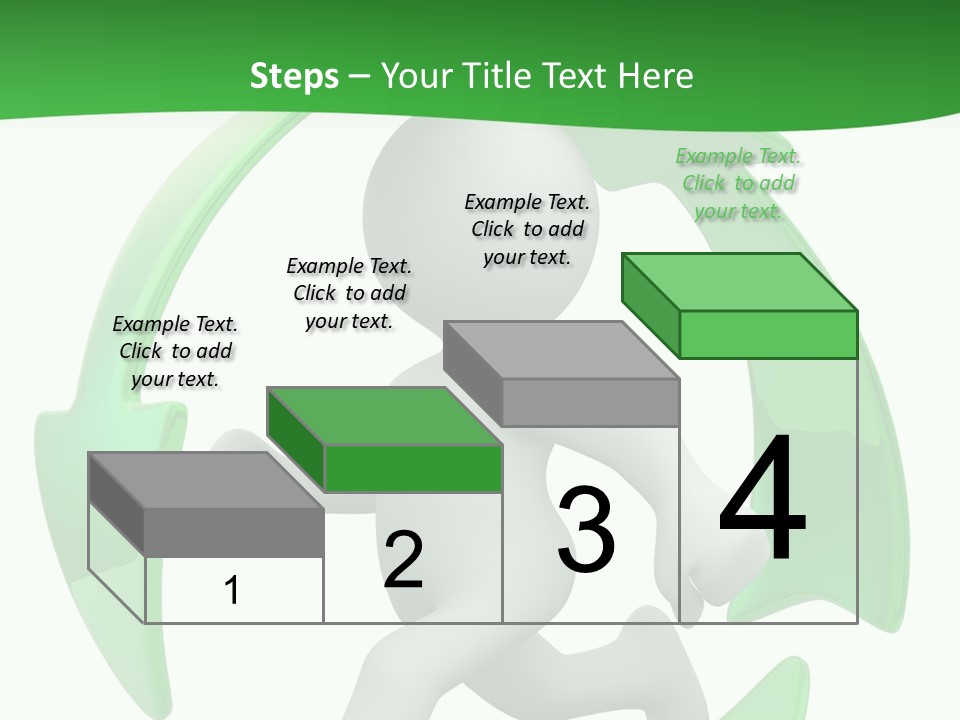 Steps – Your Title Text Here

Example Text. Click to add your text.

Example Text. Click to add your text.

Example Text. Click to add your text.

Example Text. Click to add your text.

1

2

3

4